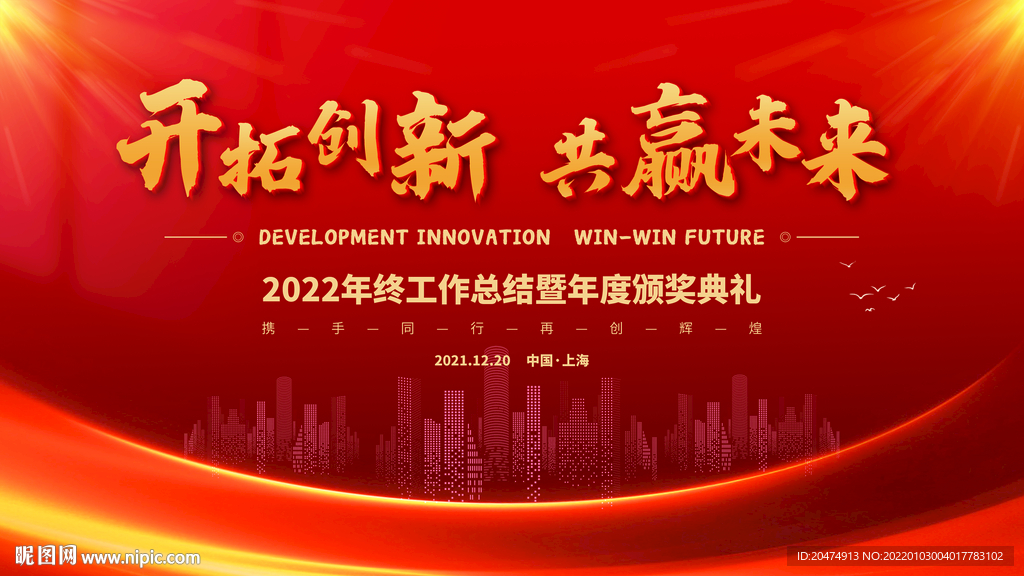 开拓创新 共赢未来

DEVELOPMENT INNOVATION WIN-WIN FUTURE

2022年终工作总结暨年度颁奖典礼

携—手—同—行—再—创—辉—煌

2021.12.20 中国·上海

昵图网 www.nipic.com

ID:20474913 NO:20220103004017783102